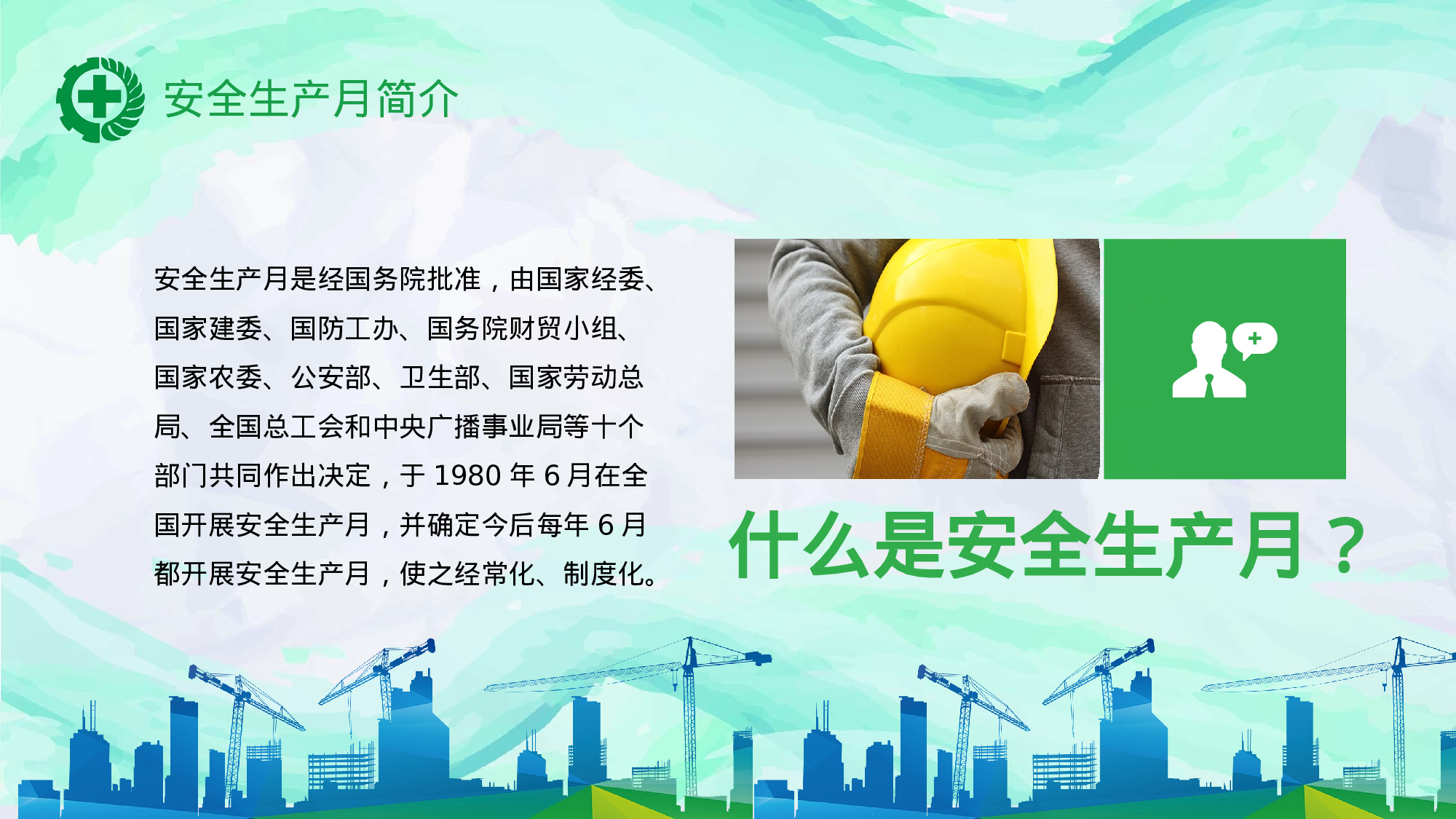 安全生产月简介

安全生产月是经国务院批准，由国家经委、国家建委、国防工办、国务院财贸小组、国家农委、公安部、卫生部、国家劳动总局、全国总工会和中央广播事业局等十个部门共同作出决定，于 1980 年 6 月在全国开展安全生产月，并确定今后每年 6 月都开展安全生产月，使之经常化、制度化。

什么是安全生产月？